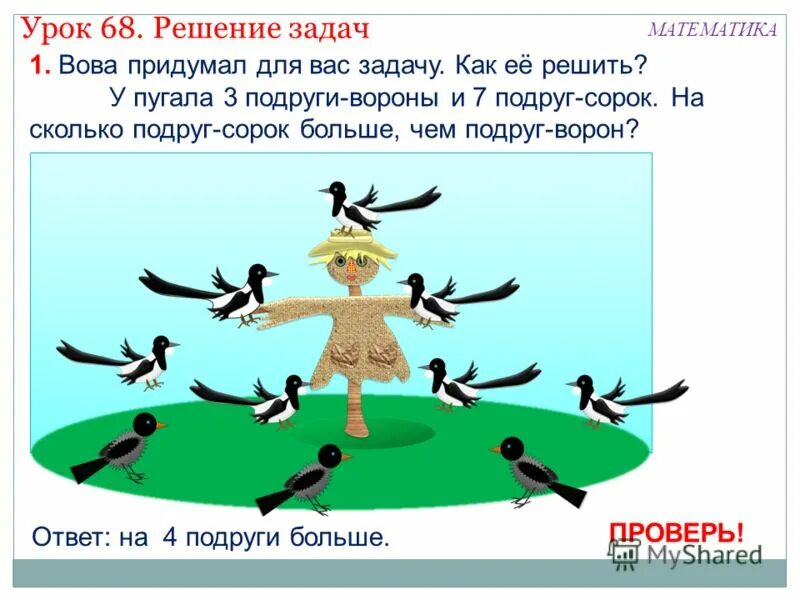 Урок 68. Решение задач

МАТЕМАТИКА

1. Вова придумал для вас задачу. Как её решить?
У пугала 3 подруги-вороны и 7 подруг-сорок. На сколько подруг-сорок больше, чем подруг-ворон?

Ответ: на 4 подруги больше.

ПРОВЕРЬ!

MyShared